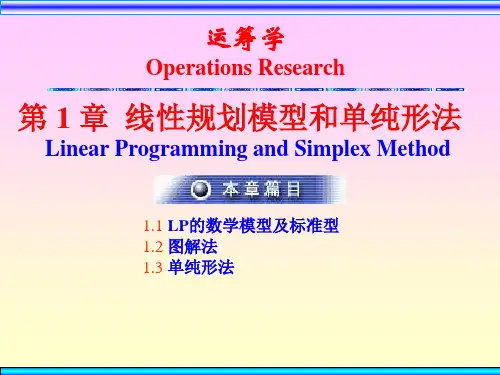 运筹学
Operations Research

第 1 章 线性规划模型和单纯形法
Linear Programming and Simplex Method

本章篇目

1.1 LP的数学模型及标准型
1.2 图解法
1.3 单纯形法